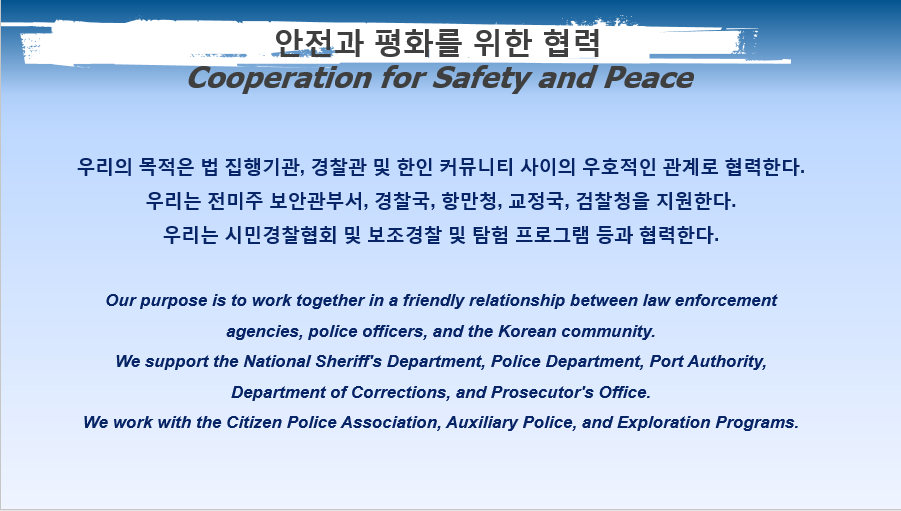 안전과 평화를 위한 협력
Cooperation for Safety and Peace

우리의 목적은 법 집행기관, 경찰관 및 한인 커뮤니티 사이의 우호적인 관계로 협력한다.
우리는 전미주 보안관부서, 경찰국, 항만청, 교정국, 검찰청을 지원한다.
우리는 시민경찰협회 및 보조경찰 및 탐험 프로그램 등과 협력한다.

Our purpose is to work together in a friendly relationship between law enforcement agencies, police officers, and the Korean community.
We support the National Sheriff's Department, Police Department, Port Authority, Department of Corrections, and Prosecutor's Office.
We work with the Citizen Police Association, Auxiliary Police, and Exploration Programs.